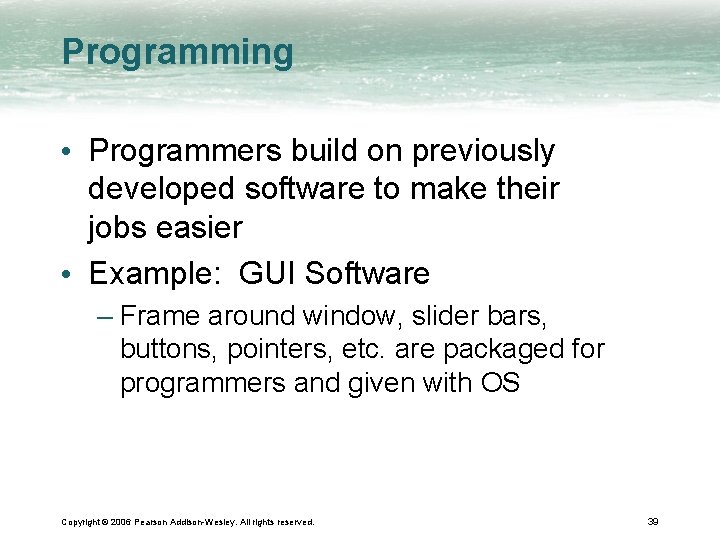 Programming

• Programmers build on previously developed software to make their jobs easier

• Example: GUI Software

– Frame around window, slider bars, buttons, pointers, etc. are packaged for programmers and given with OS

Copyright © 2006 Pearson Addison-Wesley. All rights reserved.

39